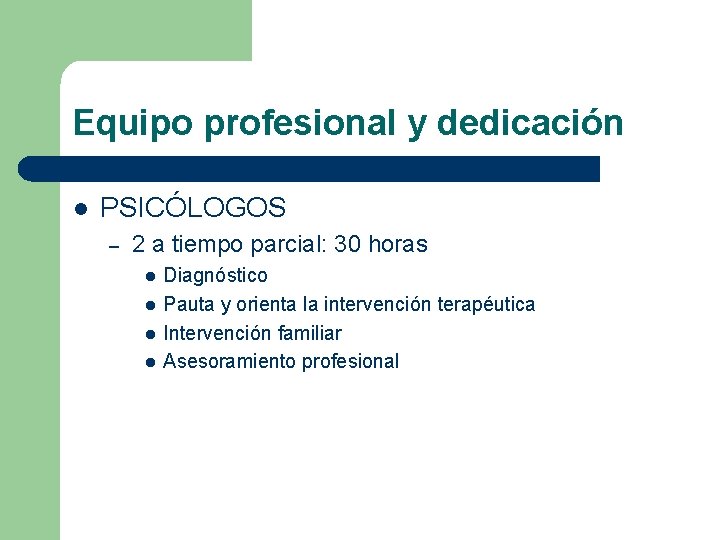 Equipo profesional y dedicación

- PSICÓLOGOS
  - 2 a tiempo parcial: 30 horas
    - Diagnóstico
    - Pauta y orienta la intervención terapéutica
    - Intervención familiar
    - Asesoramiento profesional